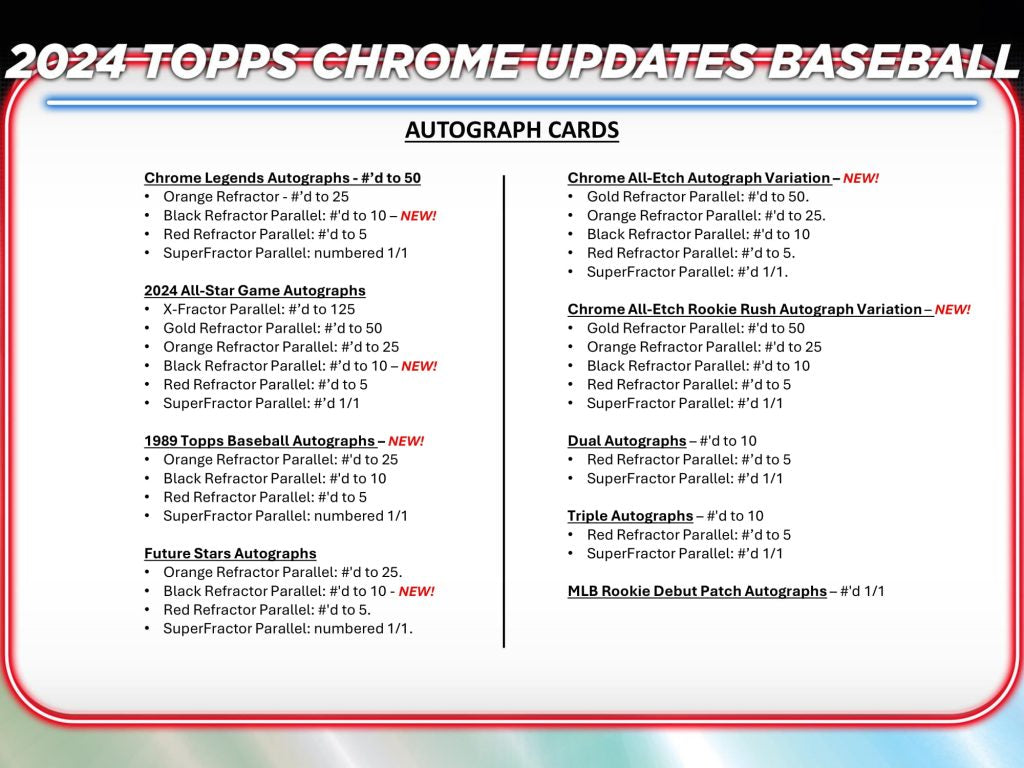 2024 TOPPS CHROME UPDATES BASEBALL

AUTOGRAPH CARDS

Chrome Legends Autographs - #'d to 50
• Orange Refractor - #'d to 25
• Black Refractor Parallel: #'d to 10 – NEW!
• Red Refractor Parallel: #'d to 5
• SuperFractor Parallel: numbered 1/1

2024 All-Star Game Autographs
• X-Fractor Parallel: #'d to 125
• Gold Refractor Parallel: #'d to 50
• Orange Refractor Parallel: #'d to 25
• Black Refractor Parallel: #'d to 10 – NEW!
• Red Refractor Parallel: #'d to 5
• SuperFractor Parallel: #'d 1/1

1989 Topps Baseball Autographs – NEW!
• Orange Refractor Parallel: #'d to 25
• Black Refractor Parallel: #'d to 10
• Red Refractor Parallel: #'d to 5
• SuperFractor Parallel: numbered 1/1

Future Stars Autographs
• Orange Refractor Parallel: #'d to 25.
• Black Refractor Parallel: #'d to 10 - NEW!
• Red Refractor Parallel: #'d to 5.
• SuperFractor Parallel: numbered 1/1.

Chrome All-Etch Autograph Variation – NEW!
• Gold Refractor Parallel: #'d to 50.
• Orange Refractor Parallel: #'d to 25.
• Black Refractor Parallel: #'d to 10
• Red Refractor Parallel: #'d to 5.
• SuperFractor Parallel: #'d 1/1.

Chrome All-Etch Rookie Rush Autograph Variation – NEW!
• Gold Refractor Parallel: #'d to 50
• Orange Refractor Parallel: #'d to 25
• Black Refractor Parallel: #'d to 10
• Red Refractor Parallel: #'d to 5
• SuperFractor Parallel: #'d 1/1

Dual Autographs – #'d to 10
• Red Refractor Parallel: #'d to 5
• SuperFractor Parallel: #'d 1/1

Triple Autographs – #'d to 10
• Red Refractor Parallel: #'d to 5
• SuperFractor Parallel: #'d 1/1

MLB Rookie Debut Patch Autographs – #'d 1/1